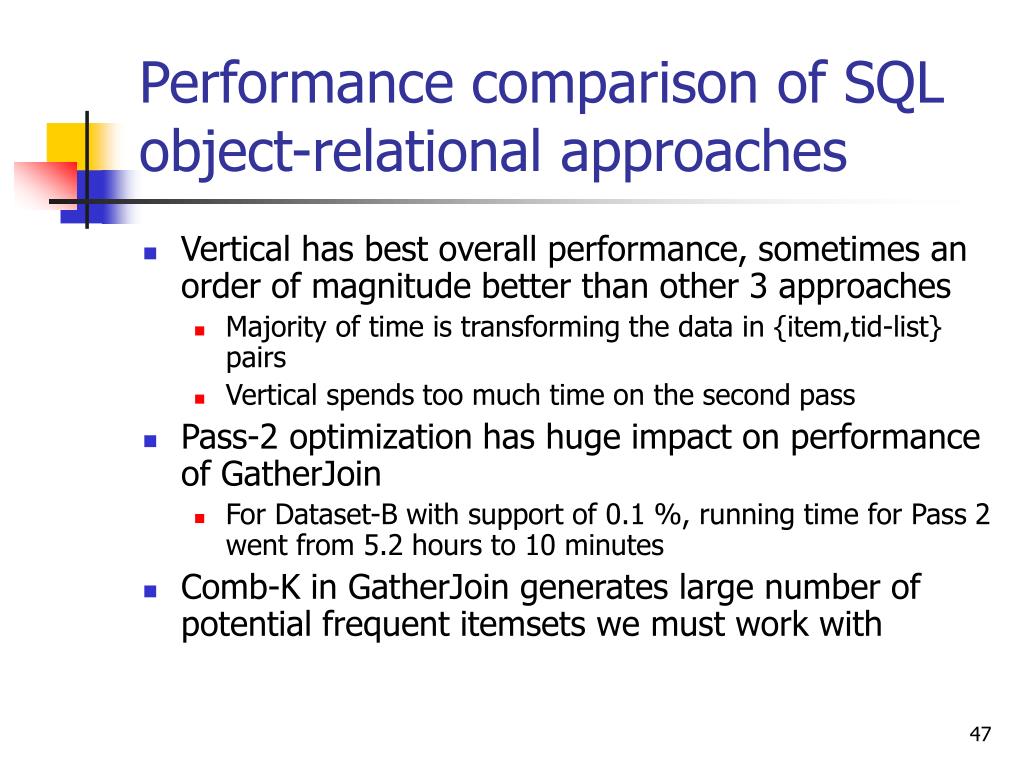 Performance comparison of SQL object-relational approaches

- Vertical has best overall performance, sometimes an order of magnitude better than other 3 approaches
  - Majority of time is transforming the data in {item,tid-list} pairs
  - Vertical spends too much time on the second pass
- Pass-2 optimization has huge impact on performance of GatherJoin
  - For Dataset-B with support of 0.1 %, running time for Pass 2 went from 5.2 hours to 10 minutes
- Comb-K in GatherJoin generates large number of potential frequent itemsets we must work with

47